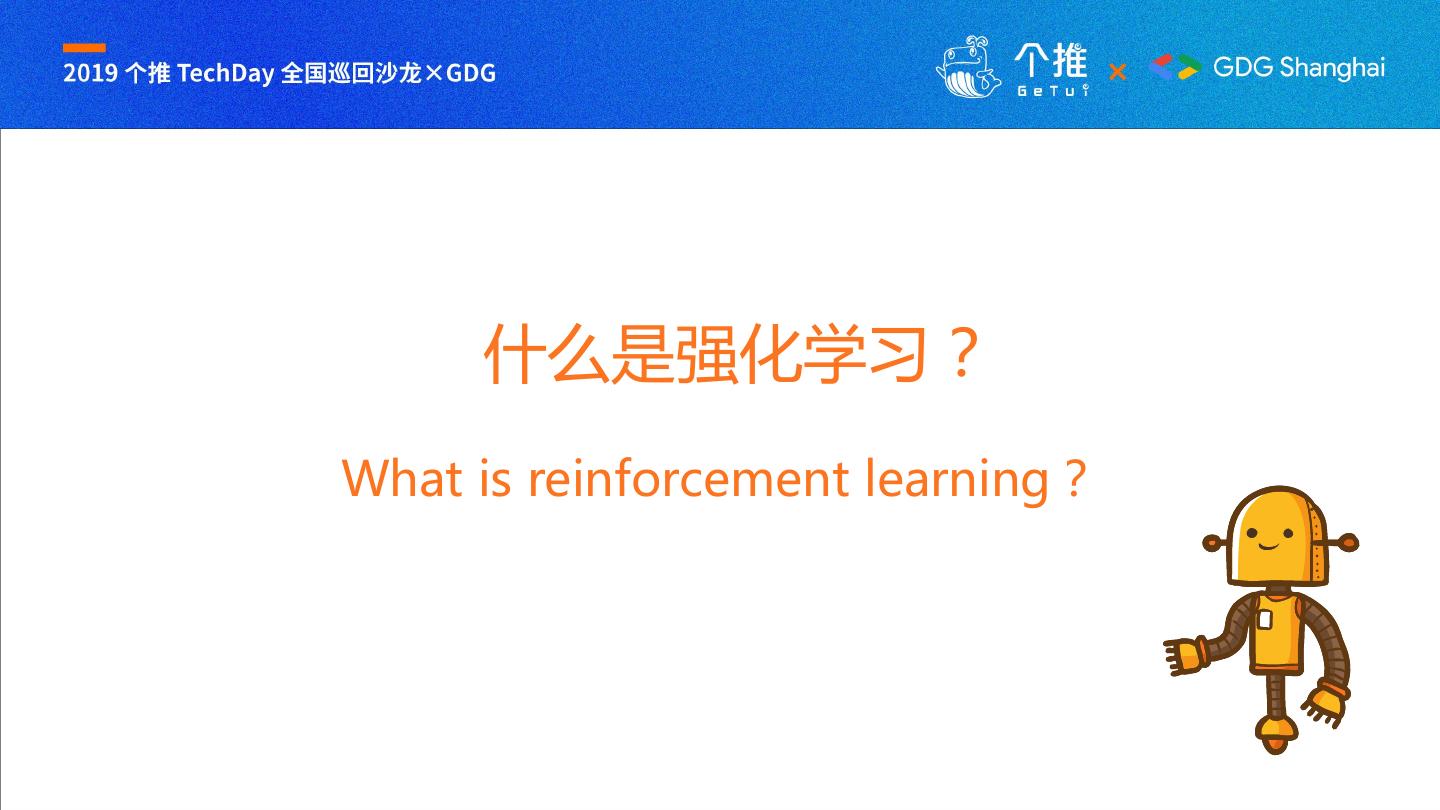 2019 个推 TechDay 全国巡回沙龙×GDG

个推 GeTui × GDG Shanghai

什么是强化学习？

What is reinforcement learning ?